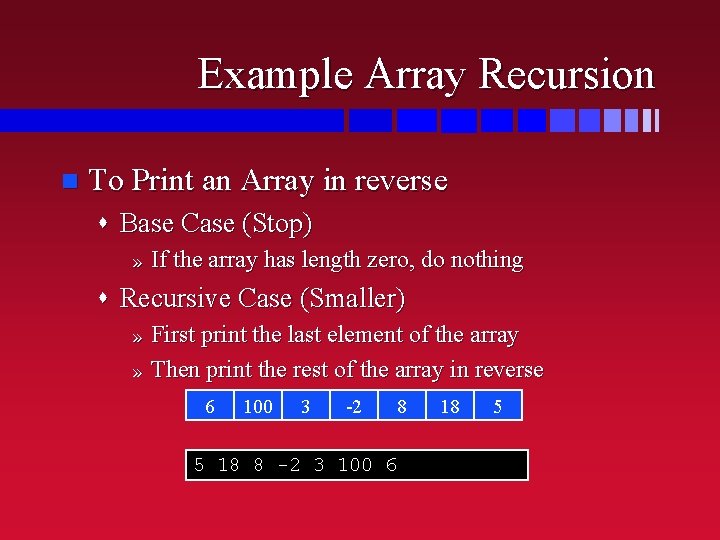 Example Array Recursion

To Print an Array in reverse

Base Case (Stop)

» If the array has length zero, do nothing

Recursive Case (Smaller)

» First print the last element of the array

» Then print the rest of the array in reverse

| 6 | 100 | 3 | -2 | 8 | 18 | 5 |
|---|---|---|---|---|---|---|

5 18 8 -2 3 100 6